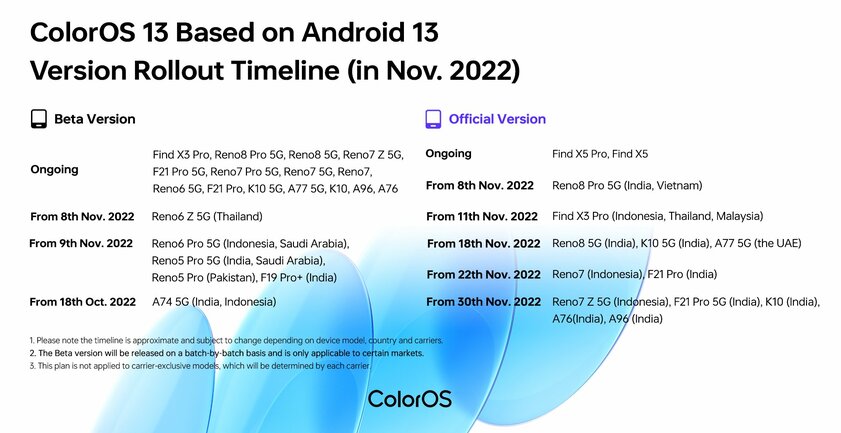 ColorOS 13 Based on Android 13
Version Rollout Timeline (in Nov. 2022)

Beta Version

| | |
|---|---|
| Ongoing | Find X3 Pro, Reno8 Pro 5G, Reno8 5G, Reno7 Z 5G, F21 Pro 5G, Reno7 Pro 5G, Reno7 5G, Reno7, Reno6 5G, F21 Pro, K10 5G, A77 5G, K10, A96, A76 |
| From 8th Nov. 2022 | Reno6 Z 5G (Thailand) |
| From 9th Nov. 2022 | Reno6 Pro 5G (Indonesia, Saudi Arabia), Reno5 Pro 5G (India, Saudi Arabia), Reno5 Pro (Pakistan), F19 Pro+ (India) |
| From 18th Oct. 2022 | A74 5G (India, Indonesia) |

Official Version

| | |
|---|---|
| Ongoing | Find X5 Pro, Find X5 |
| From 8th Nov. 2022 | Reno8 Pro 5G (India, Vietnam) |
| From 11th Nov. 2022 | Find X3 Pro (Indonesia, Thailand, Malaysia) |
| From 18th Nov. 2022 | Reno8 5G (India), K10 5G (India), A77 5G (the UAE) |
| From 22th Nov. 2022 | Reno7 (Indonesia), F21 Pro (India) |
| From 30th Nov. 2022 | Reno7 Z 5G (Indonesia), F21 Pro 5G (India), K10 (India), A76(India), A96 (India) |

1. Please note the timeline is approximate and subject to change depending on device model, country and carriers.
2. The Beta version will be released on a batch-by-batch basis and is only applicable to certain markets.
3. This plan is not applied to carrier-exclusive models, which will be determined by each carrier.

ColorOS